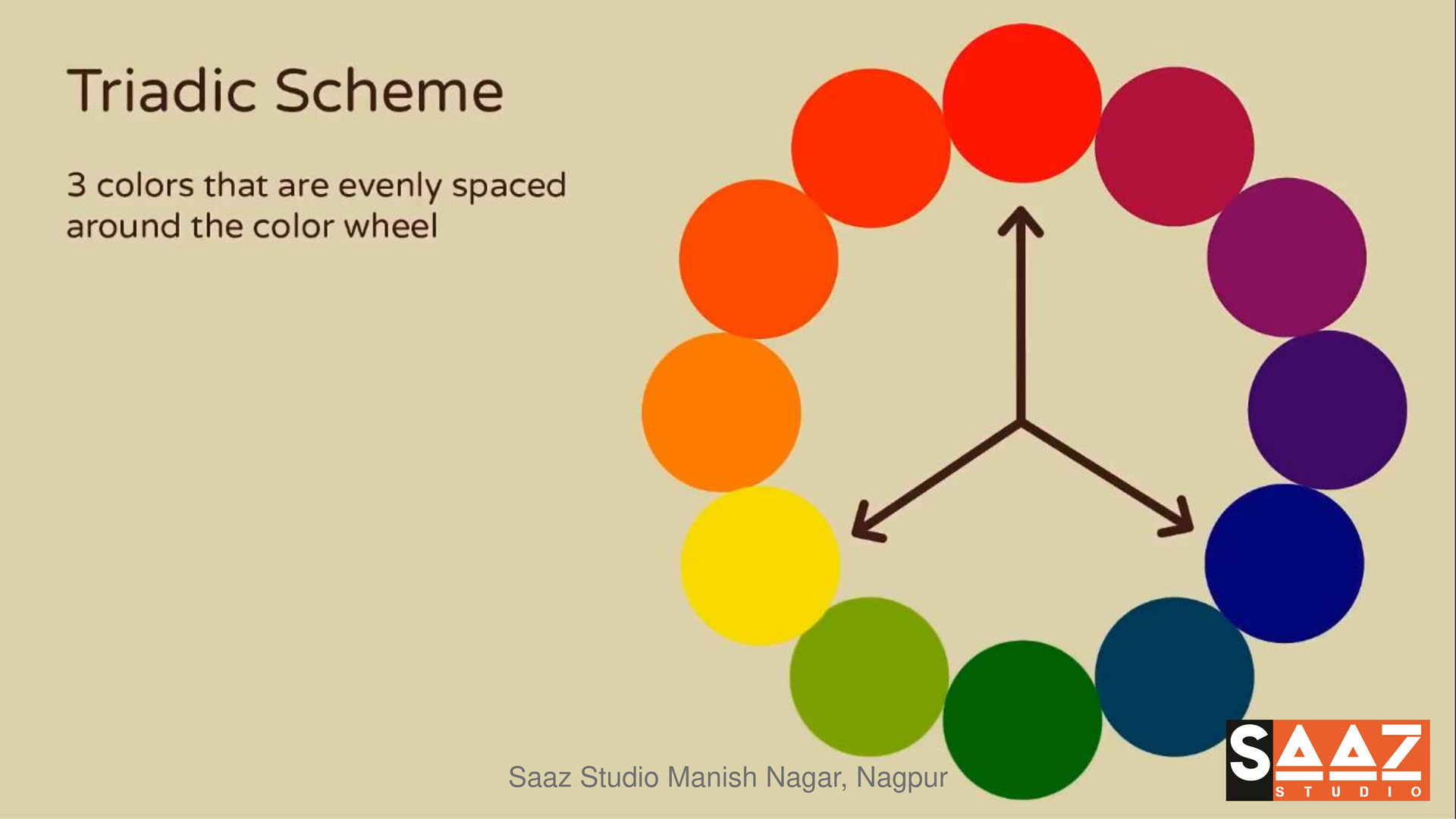 Triadic Scheme

3 colors that are evenly spaced around the color wheel

Saaz Studio Manish Nagar, Nagpur

SAAZ
STUDIO